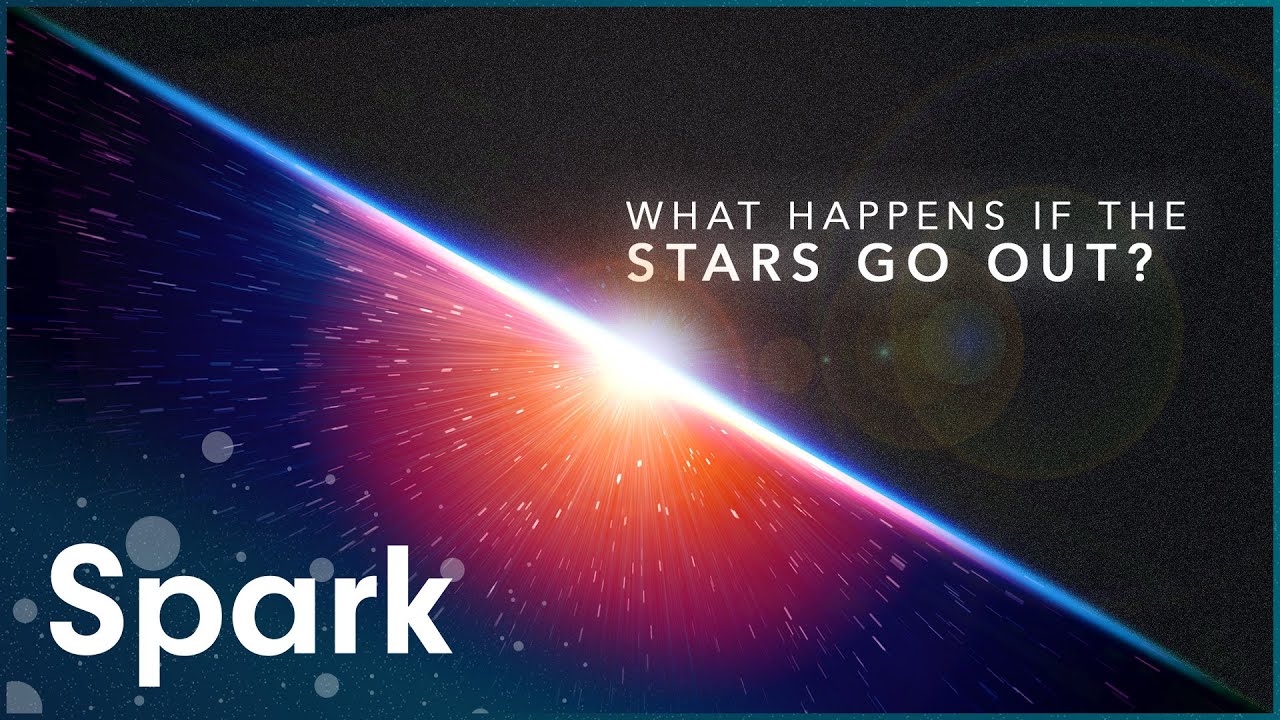 WHAT HAPPENS IF THE
STARS GO OUT?

Spark